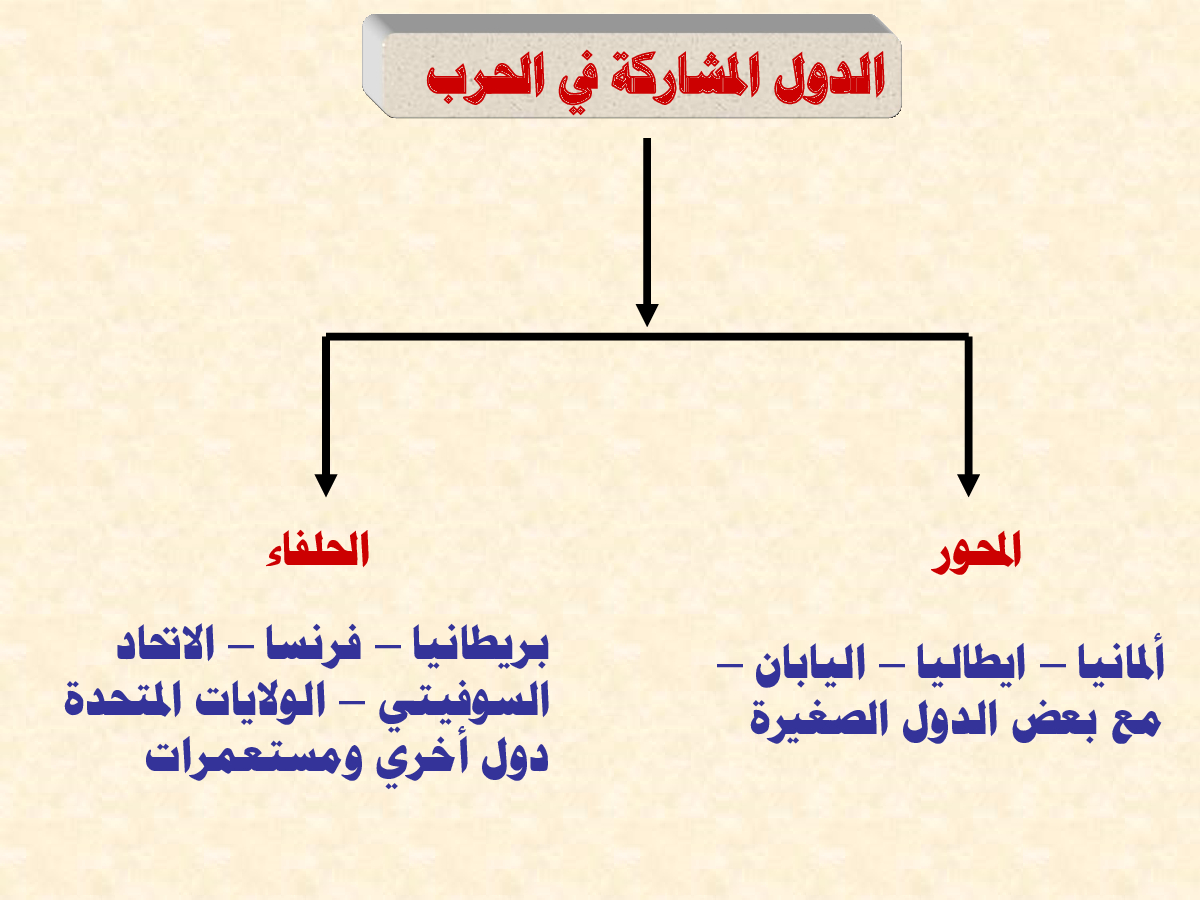 الدول المشاركة في الحرب

المحور

ألمانيا – ايطاليا – اليابان – مع بعض الدول الصغيرة

الحلفاء

بريطانيا – فرنسا – الاتحاد السوفيتي – الولايات المتحدة دول أخري ومستعمرات